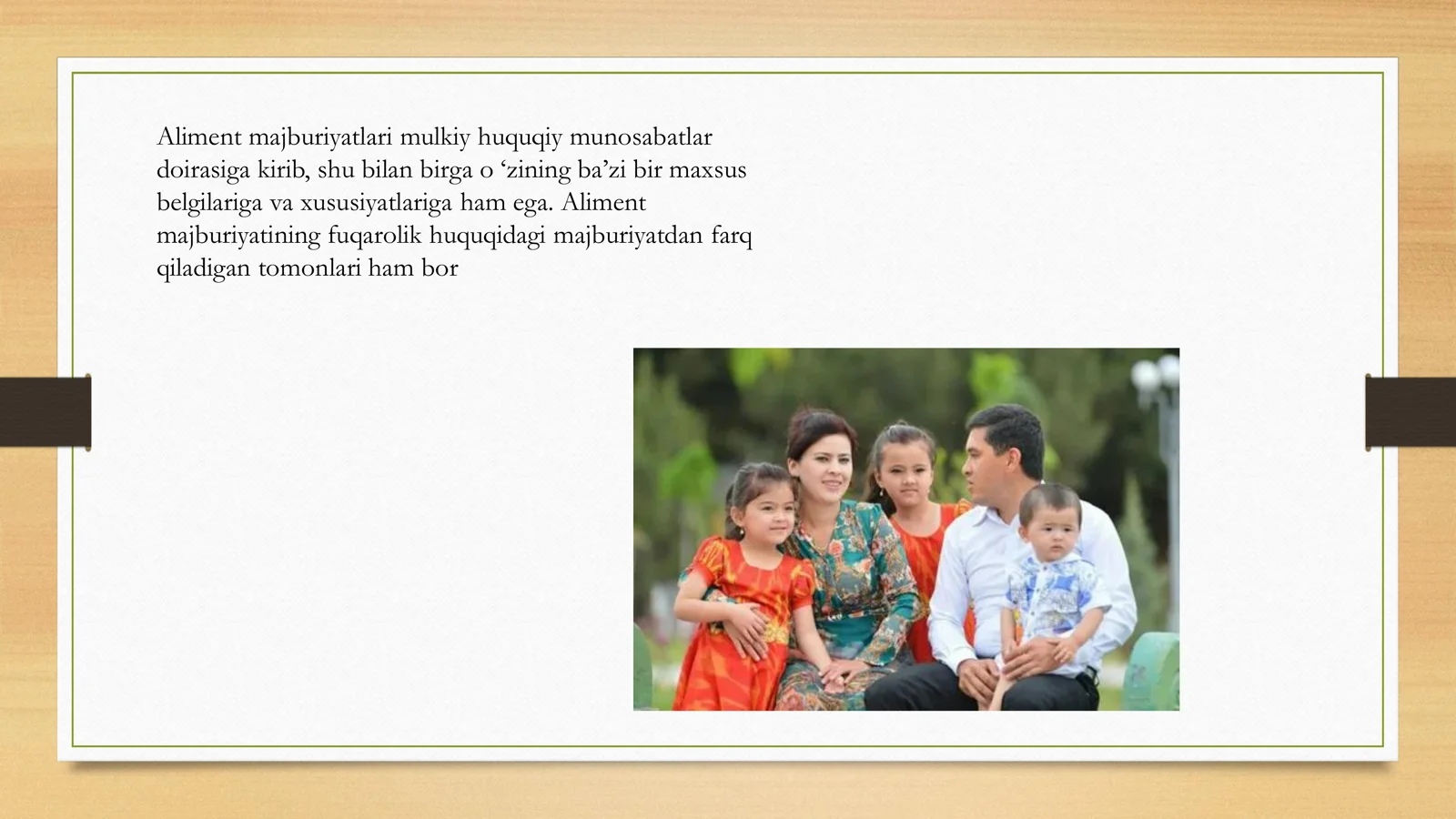 Aliment majburiyatlari mulkiy huquqiy munosabatlar doirasiga kirib, shu bilan birga o ‘zining ba’zi bir maxsus belgilariga va xususiyatlariga ham ega. Aliment majburiyatining fuqarolik huquqidagi majburiyatdan farq qiladigan tomonlari ham bor